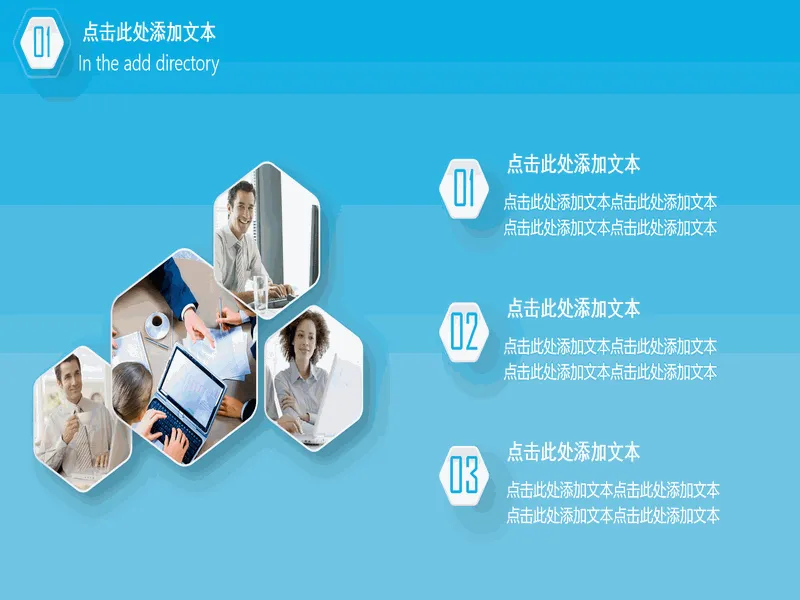 01
点击此处添加文本
In the add directory

01
点击此处添加文本
点击此处添加文本点击此处添加文本
点击此处添加文本点击此处添加文本

02
点击此处添加文本
点击此处添加文本点击此处添加文本
点击此处添加文本点击此处添加文本

03
点击此处添加文本
点击此处添加文本点击此处添加文本
点击此处添加文本点击此处添加文本